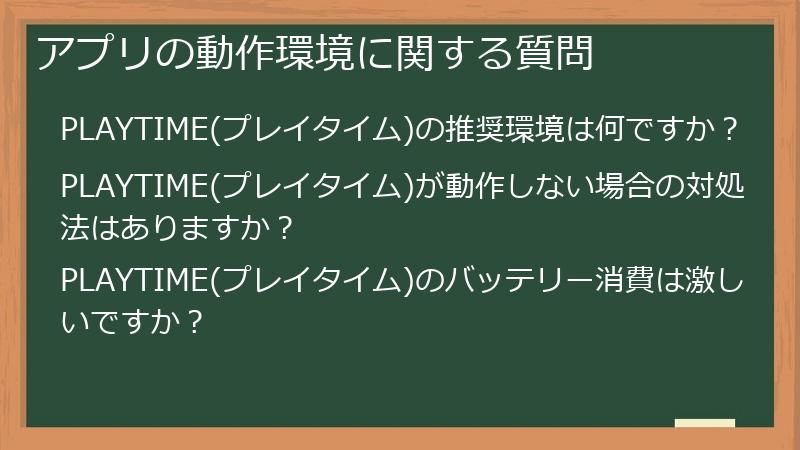 アプリの動作環境に関する質問

PLAYTIME(プレイタイム)の推奨環境は何ですか？

PLAYTIME(プレイタイム)が動作しない場合の対処法はありますか？

PLAYTIME(プレイタイム)のバッテリー消費は激しいですか？